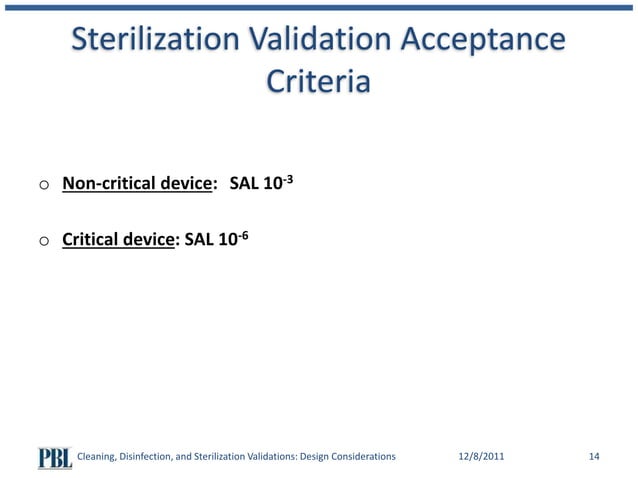 Sterilization Validation Acceptance Criteria

o Non-critical device: SAL $10^{-3}$

o Critical device: SAL $10^{-6}$

PBL Cleaning, Disinfection, and Sterilization Validations: Design Considerations 12/8/2011 14